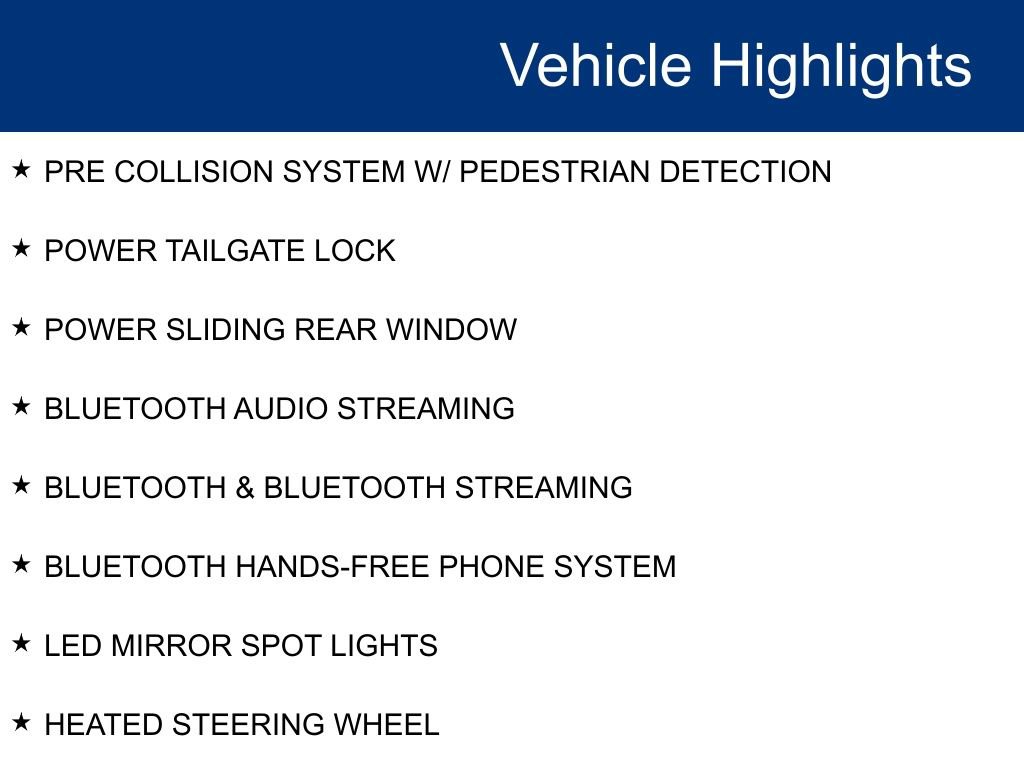 Vehicle Highlights

★ PRE COLLISION SYSTEM W/ PEDESTRIAN DETECTION

★ POWER TAILGATE LOCK

★ POWER SLIDING REAR WINDOW

★ BLUETOOTH AUDIO STREAMING

★ BLUETOOTH & BLUETOOTH STREAMING

★ BLUETOOTH HANDS-FREE PHONE SYSTEM

★ LED MIRROR SPOT LIGHTS

★ HEATED STEERING WHEEL